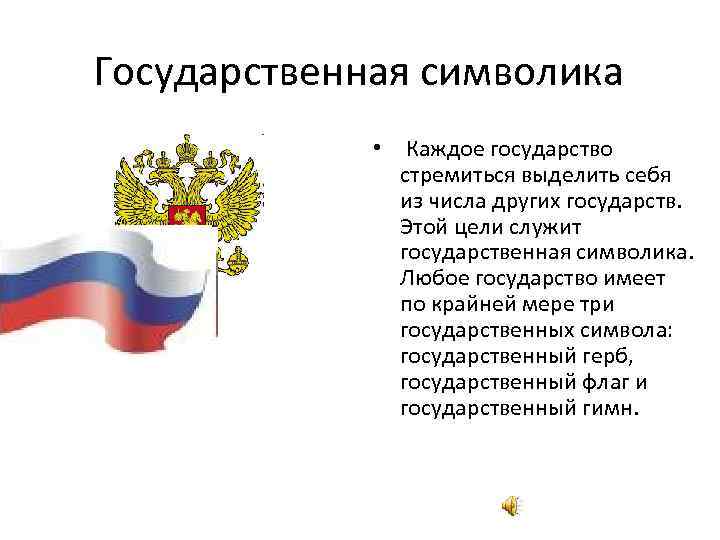 Государственная символика

• Каждое государство стремиться выделить себя из числа других государств. Этой цели служит государственная символика. Любое государство имеет по крайней мере три государственных символа: государственный герб, государственный флаг и государственный гимн.